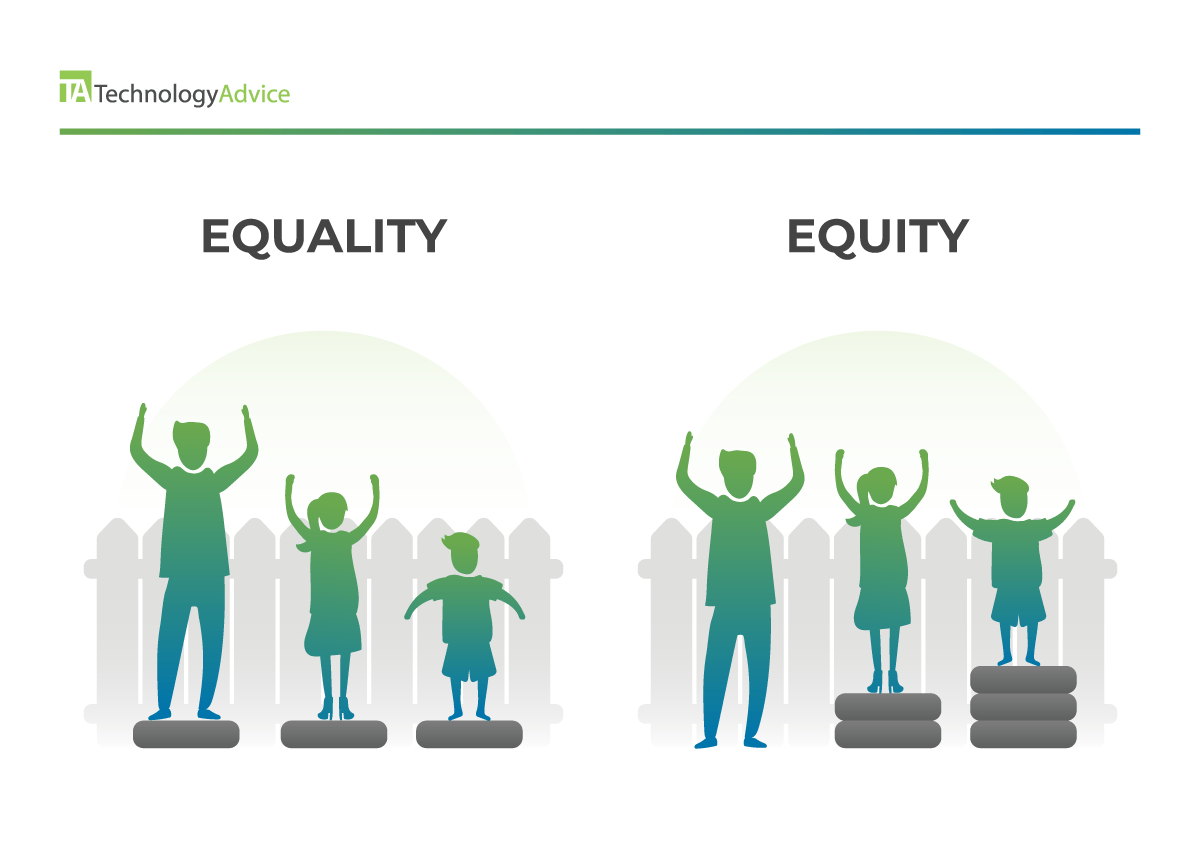 TA TechnologyAdvice

EQUALITY

EQUITY